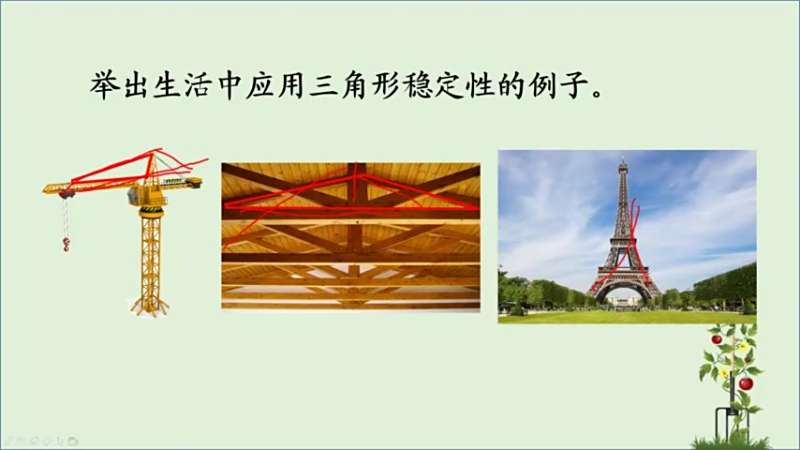 举出生活中应用三角形稳定性的例子。